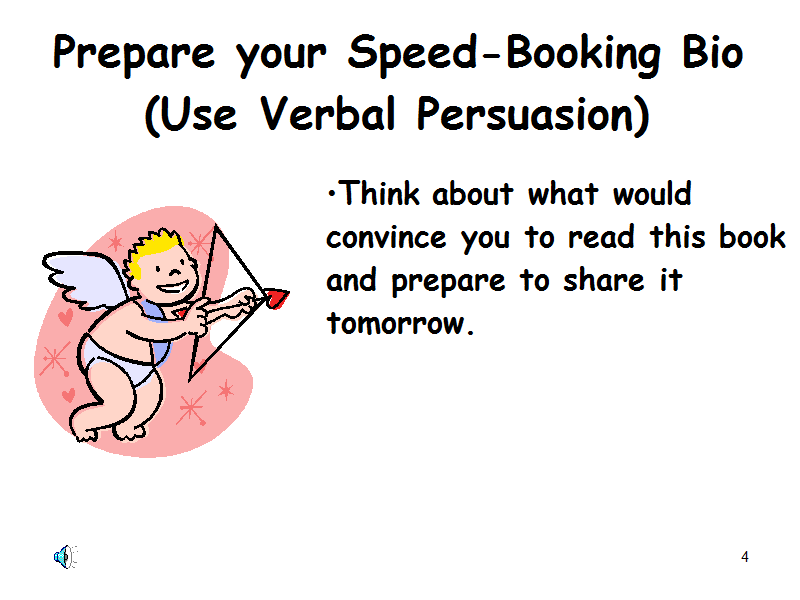 Prepare your Speed-Booking Bio
(Use Verbal Persuasion)

•Think about what would convince you to read this book and prepare to share it tomorrow.

4